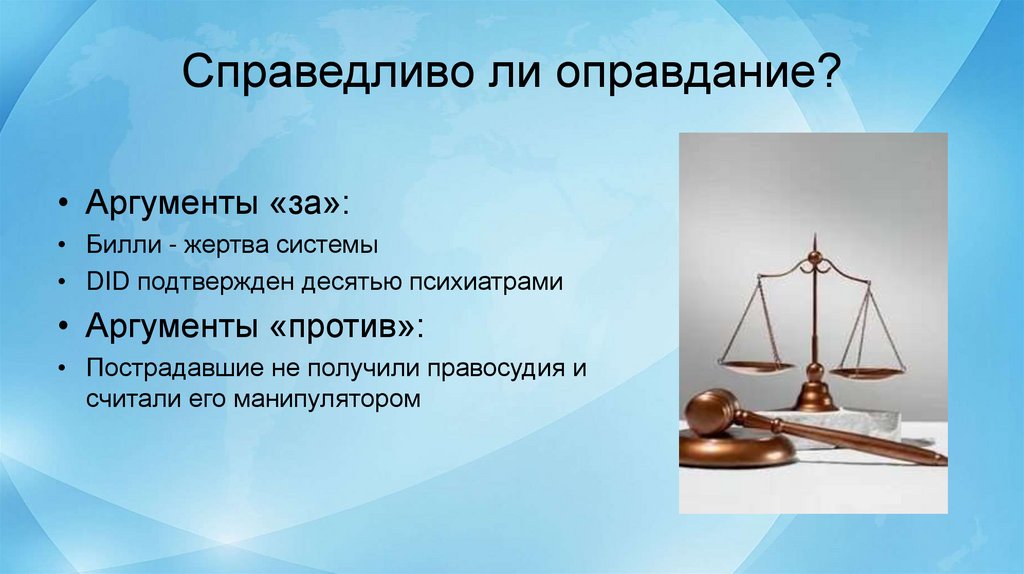 Справедливо ли оправдание?

• Аргументы «за»:
• Билли - жертва системы
• DID подтвержден десятью психиатрами
• Аргументы «против»:
• Пострадавшие не получили правосудия и считали его манипулятором